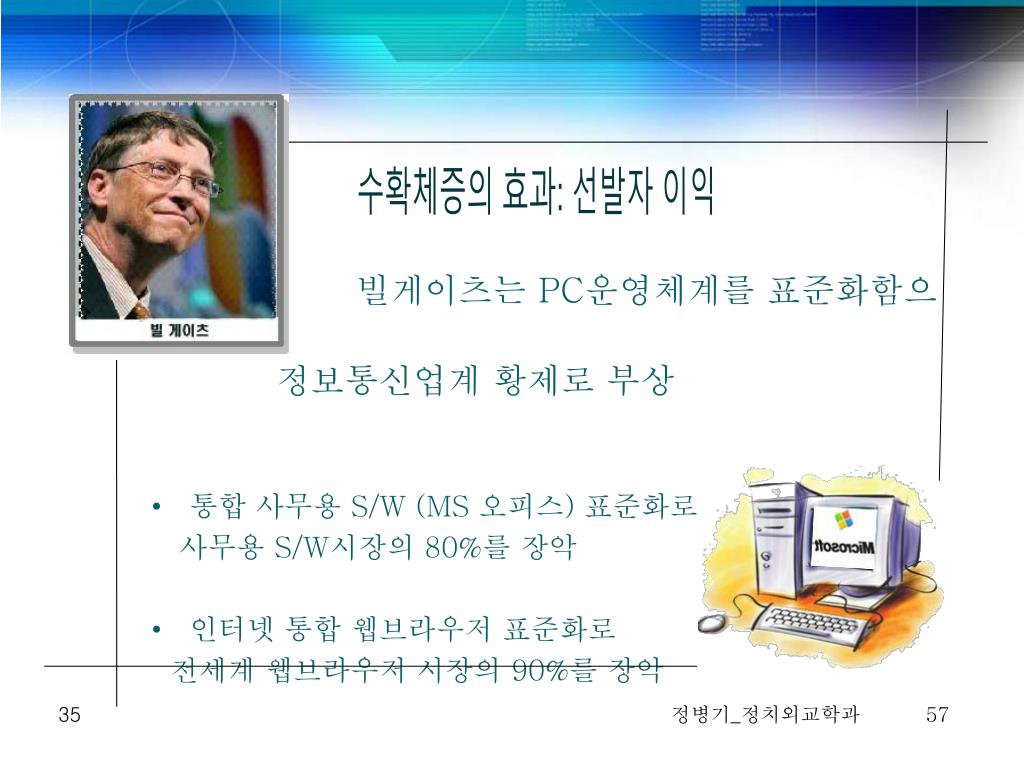 빌 게이츠

수확체증의 효과: 선발자 이익

빌게이츠는 PC운영체계를 표준화함으

정보통신업계 황제로 부상

• 통합 사무용 S/W (MS 오피스) 표준화로 사무용 S/W시장의 80%를 장악

• 인터넷 통합 웹브라우저 표준화로 전세계 웹브라우저 시장의 90%를 장악

Microsoft

35

정병기_정치외교학과

57